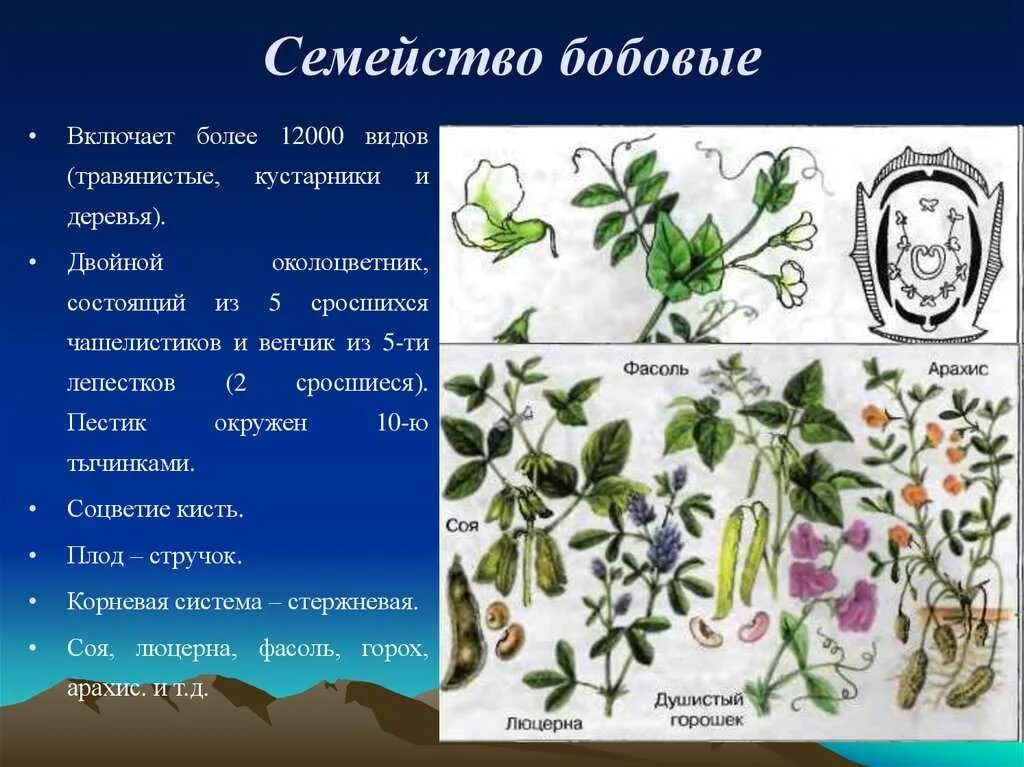 Семейство бобовые

• Включает более 12000 видов (травянистые, кустарники и деревья).
• Двойной околоцветник, состоящий из 5 сросшихся чашелистиков и венчик из 5-ти лепестков (2 сросшиеся). Пестик окружен 10-ю тычинками.
• Соцветие кисть.
• Плод – стручок.
• Корневая система – стержневая.
• Соя, люцерна, фасоль, горох, арахис. и т.д.

Фасоль
Арахис
Соя
Люцерна
Душистый горошек